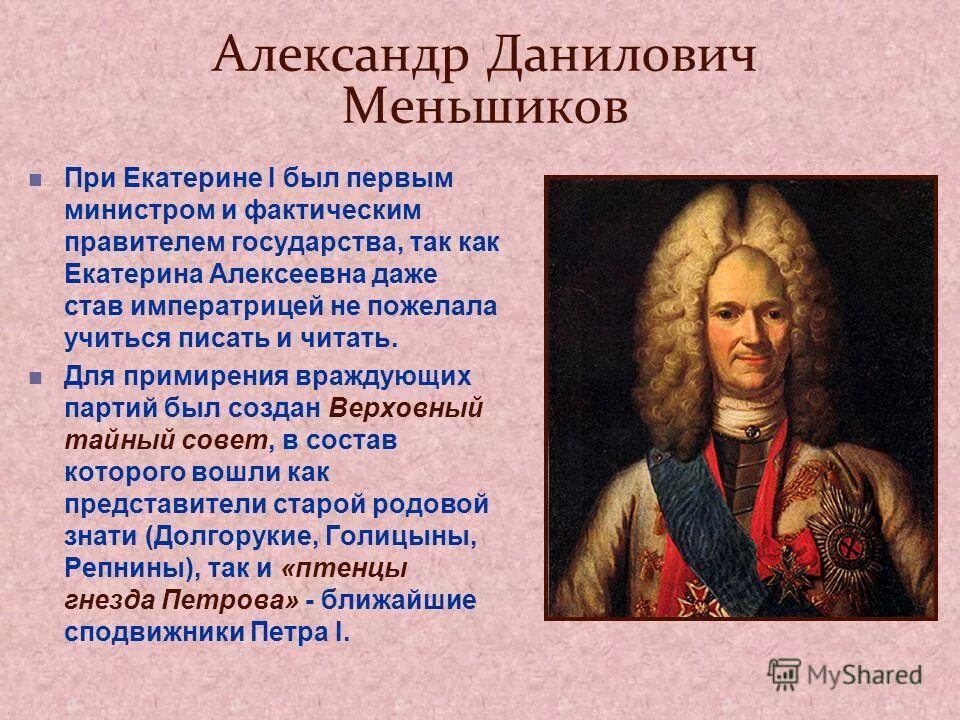 Александр Данилович Меньшиков

При Екатерине I был первым министром и фактическим правителем государства, так как Екатерина Алексеевна даже став императрицей не пожелала учиться писать и читать.

Для примирения враждующих партий был создан Верховный тайный совет, в состав которого вошли как представители старой родовой знати (Долгорукие, Голицыны, Репнины), так и «птенцы гнезда Петрова» - ближайшие сподвижники Петра I.

MyShared